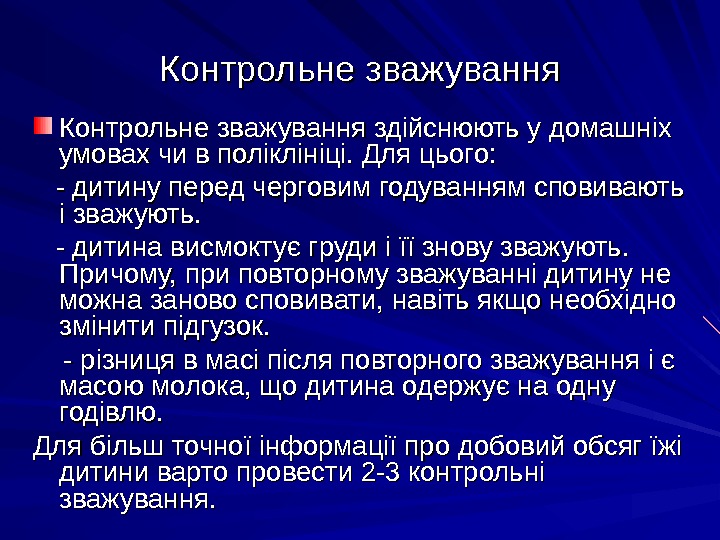 Контрольне зважування

Контрольне зважування здійснюють у домашніх умовах чи в поліклініці. Для цього:

- дитину перед черговим годуванням сповивають і зважують.

- дитина висмоктує груди і її знову зважують. Причому, при повторному зважуванні дитину не можна заново сповивати, навіть якщо необхідно змінити підгузок.

- різниця в масі після повторного зважування і є масою молока, що дитина одержує на одну годівлю.

Для більш точної інформації про добовий обсяг їжі дитини варто провести 2-3 контрольні зважування.